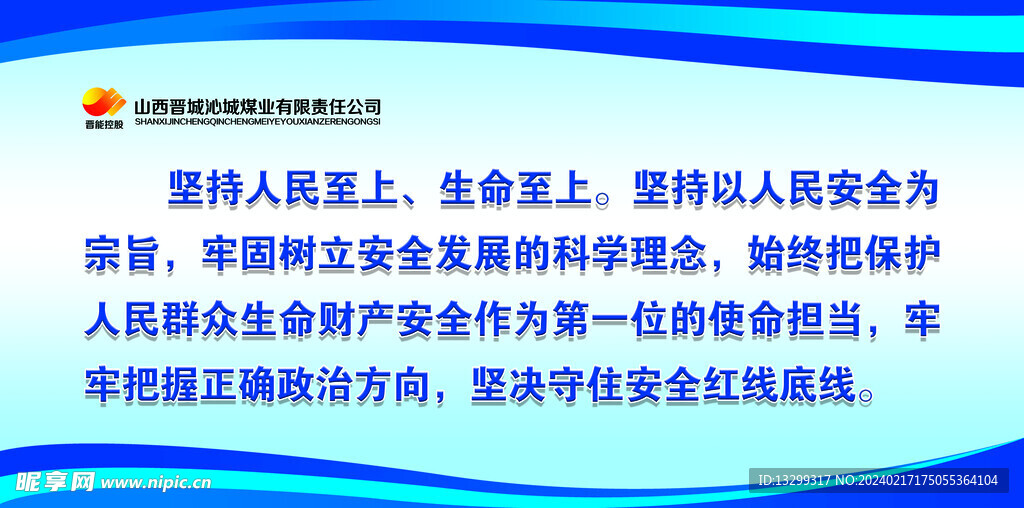 晋能控股
山西晋城沁城煤业有限责任公司
SHANXIJINCHENGQINCHENGMEIYEYOUXIANZERENGONGSI

坚持人民至上、生命至上。坚持以人民安全为宗旨，牢固树立安全发展的科学理念，始终把保护人民群众生命财产安全作为第一位的使命担当，牢牢把握正确政治方向，坚决守住安全红线底线。

昵享网 www.nipic.cn
ID:13299317 NO:20240217175055364104